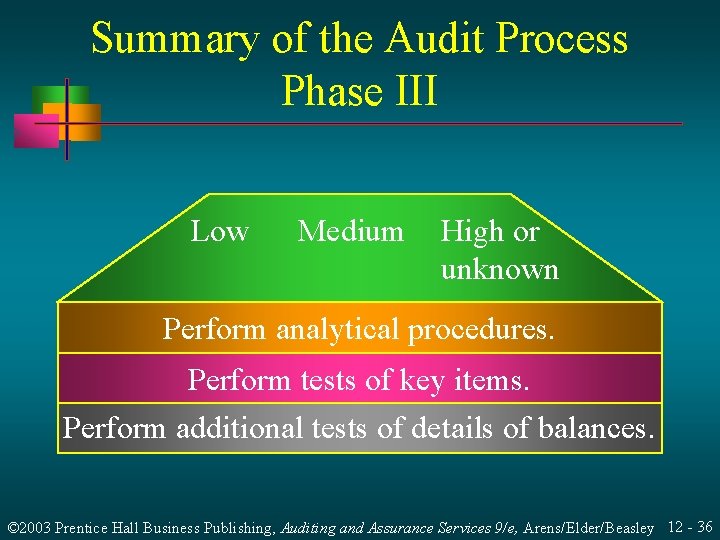 Summary of the Audit Process
Phase III

Low Medium High or unknown

Perform analytical procedures.

Perform tests of key items.

Perform additional tests of details of balances.

©2003 Prentice Hall Business Publishing, Auditing and Assurance Services 9/e, Arens/Elder/Beasley 12 - 36